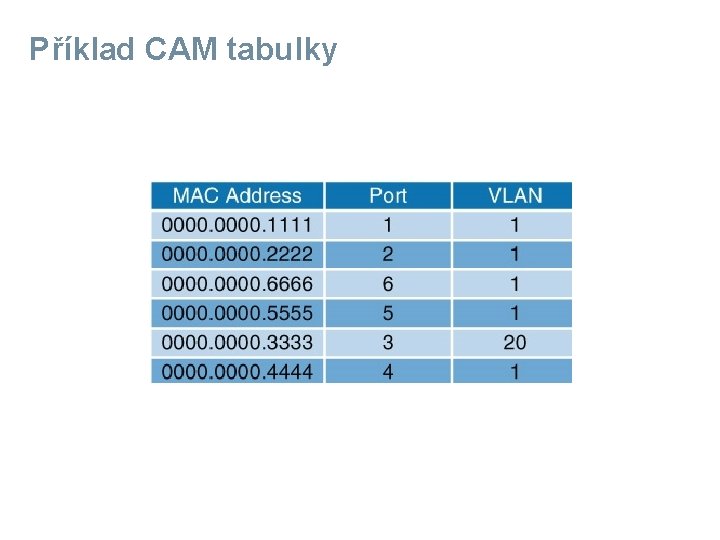 Příklad CAM tabulky

| MAC Address | Port | VLAN |
|---|---|---|
| 0000.0000.1111 | 1 | 1 |
| 0000.0000.2222 | 2 | 1 |
| 0000.0000.6666 | 6 | 1 |
| 0000.0000.5555 | 5 | 1 |
| 0000.0000.3333 | 3 | 20 |
| 0000.0000.4444 | 4 | 1 |